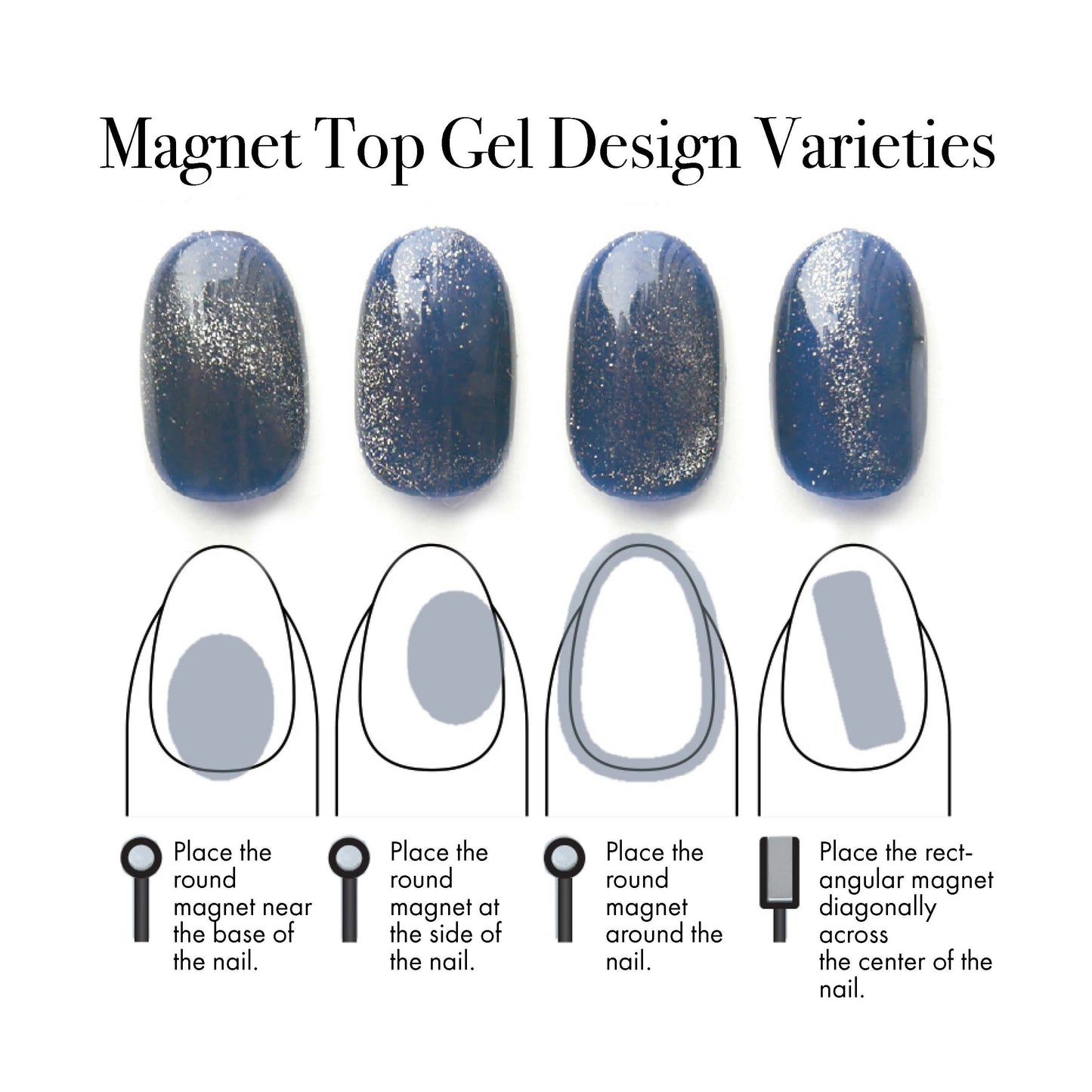 Magnet Top Gel Design Varieties

Place the round magnet near the base of the nail.

Place the round magnet at the side of the nail.

Place the round magnet around the nail.

Place the rectangular magnet diagonally across the center of the nail.